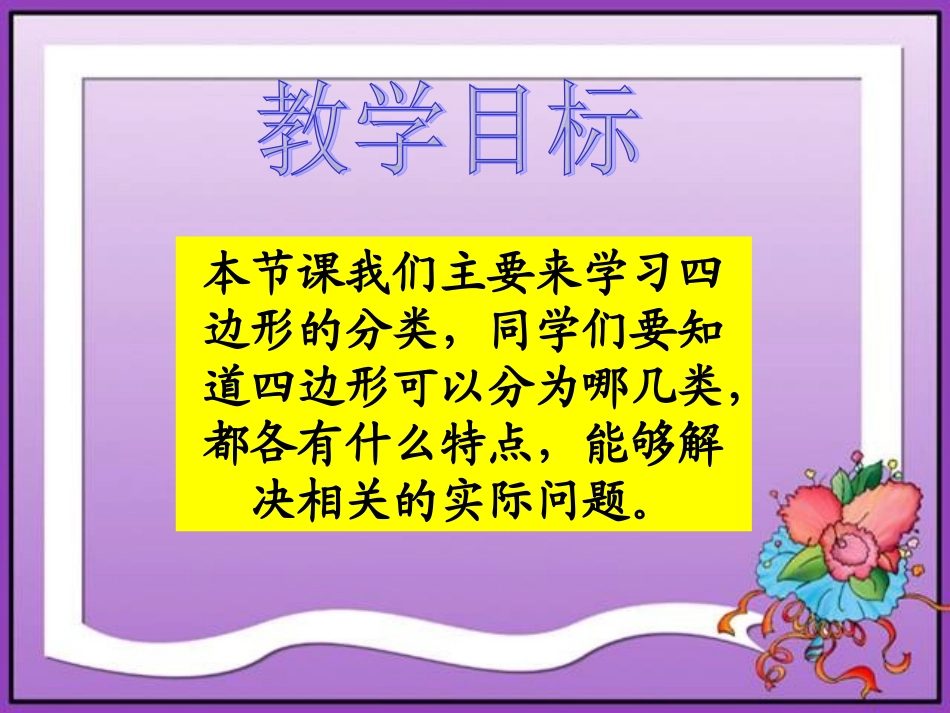 教学目标

本节课我们主要来学习四边形的分类，同学们要知道四边形可以分为哪几类，都各有什么特点，能够解决相关的实际问题。